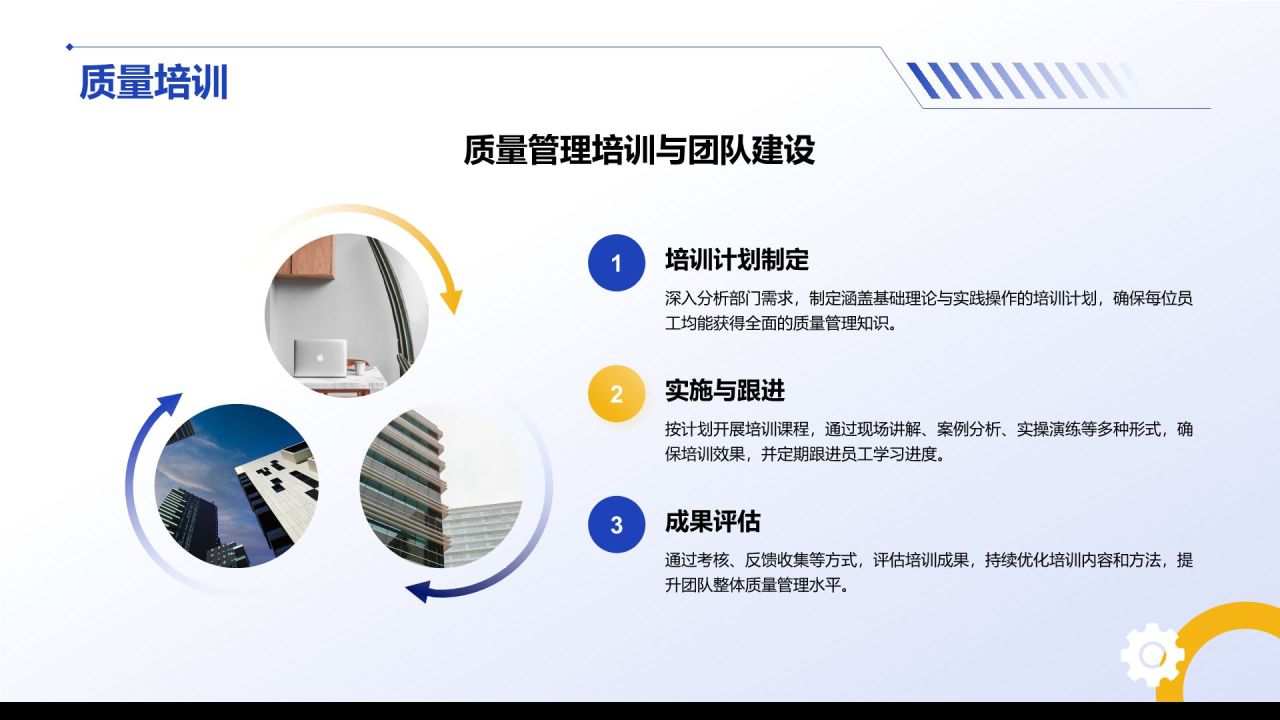 质量培训

质量管理培训与团队建设

1

培训计划制定

深入分析部门需求，制定涵盖基础理论与实践操作的培训计划，确保每位员工均能获得全面的质量管理知识。

2

实施与跟进

按计划开展培训课程，通过现场讲解、案例分析、实操演练等多种形式，确保培训效果，并定期跟进员工学习进度。

3

成果评估

通过考核、反馈收集等方式，评估培训成果，持续优化培训内容和方法，提升团队整体质量管理水平。